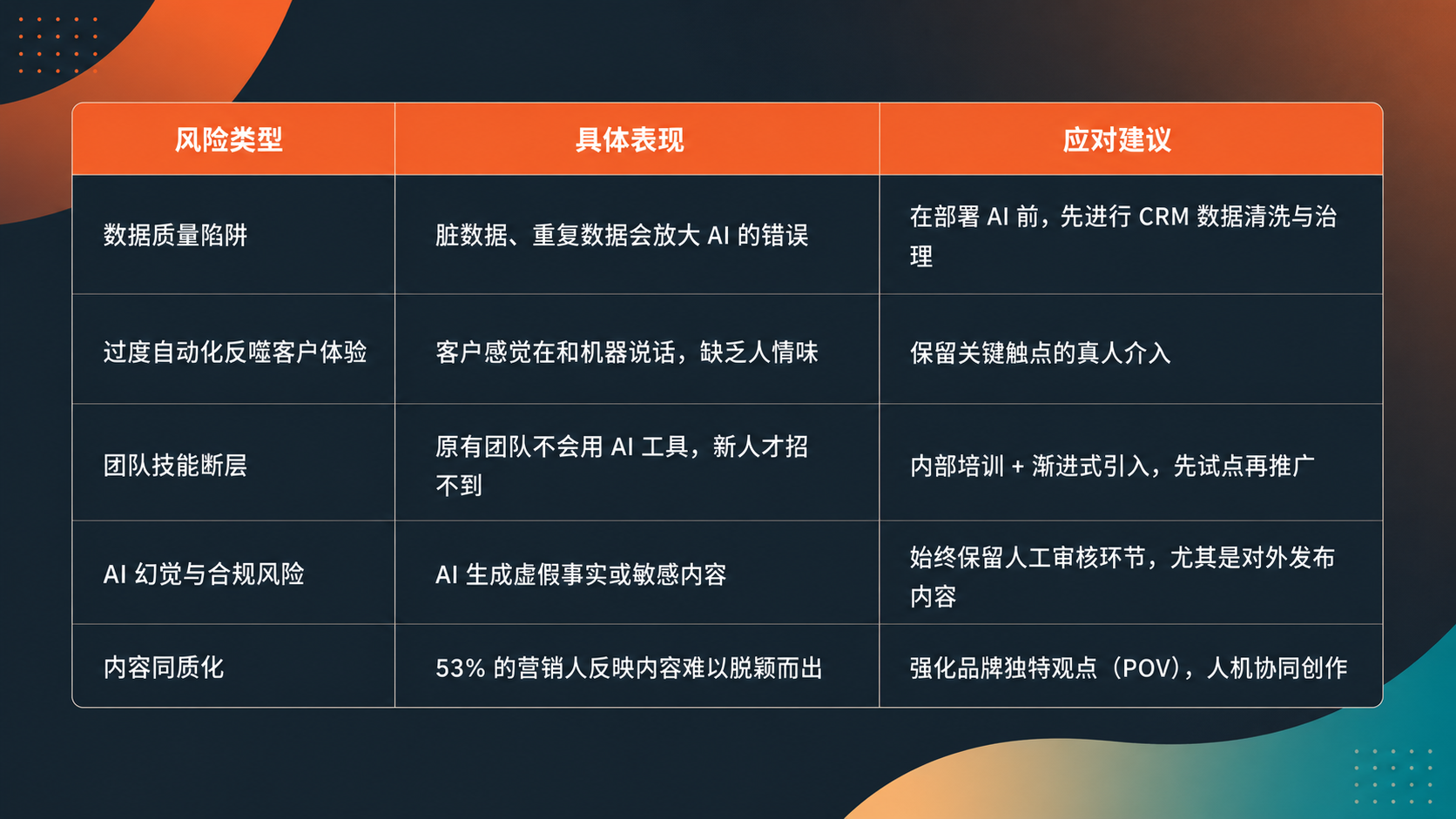 | 风险类型 | 具体表现 | 应对建议 |
|---|---|---|
| 数据质量陷阱 | 脏数据、重复数据会放大 AI 的错误 | 在部署 AI 前，先进行 CRM 数据清洗与治理 |
| 过度自动化反噬客户体验 | 客户感觉在和机器说话，缺乏人情味 | 保留关键触点的真人介入 |
| 团队技能断层 | 原有团队不会用 AI 工具，新人才招不到 | 内部培训 + 渐进式引入，先试点再推广 |
| AI 幻觉与合规风险 | AI 生成虚假事实或敏感内容 | 始终保留人工审核环节，尤其是对外发布内容 |
| 内容同质化 | 53% 的营销人反映内容难以脱颖而出 | 强化品牌独特观点（POV），人机协同创作 |